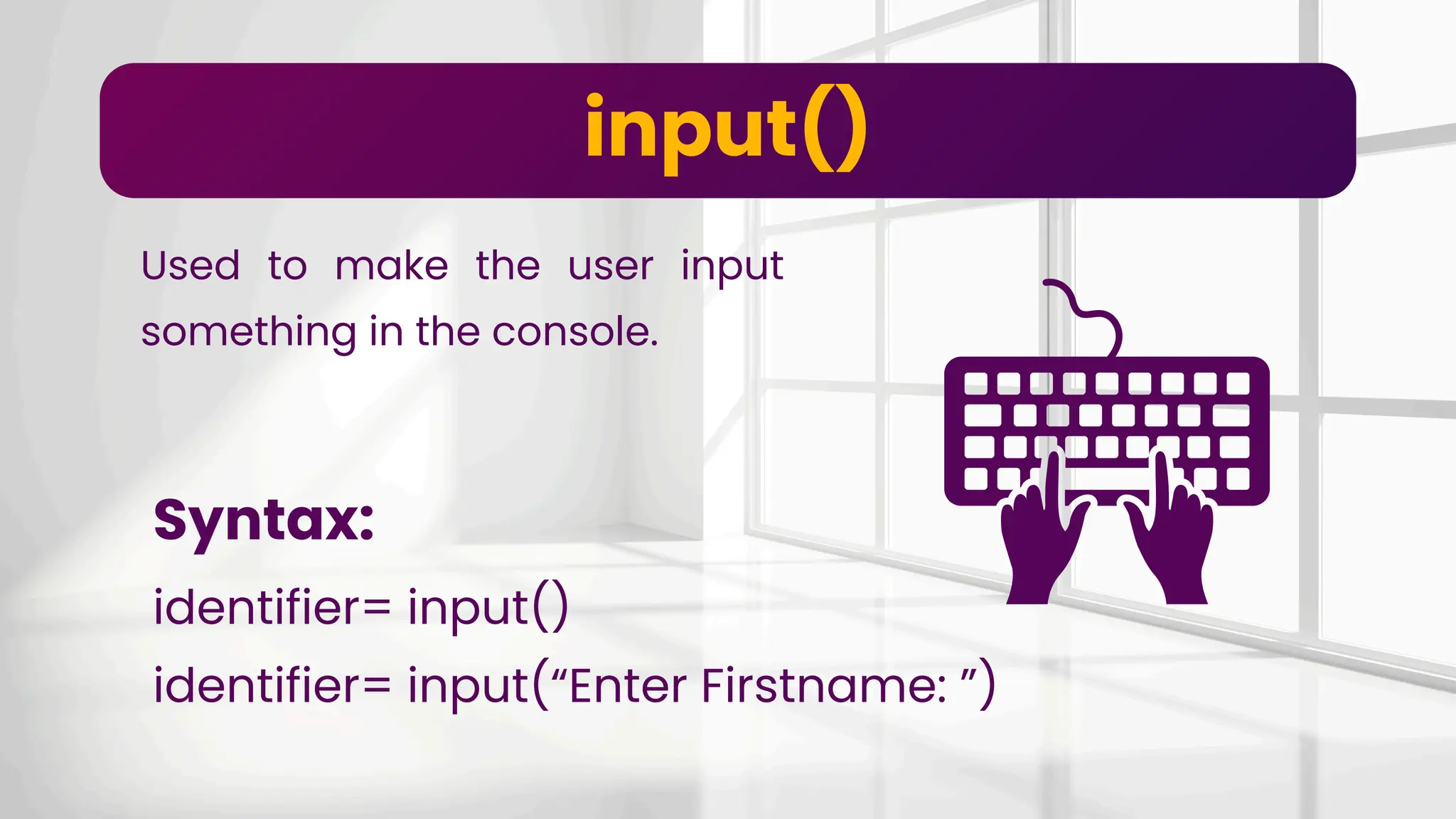 input()

Used to make the user input something in the console.

Syntax:

identifier= input()

identifier= input(“Enter Firstname: ”)